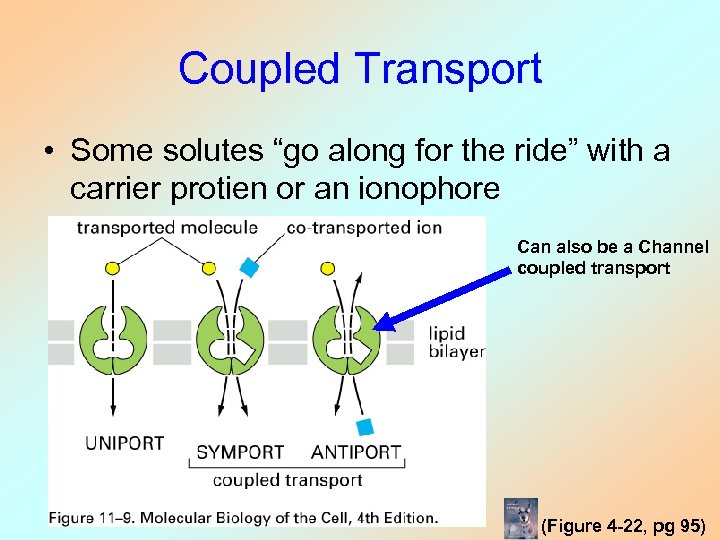 Coupled Transport

• Some solutes “go along for the ride” with a carrier protien or an ionophore

transported molecule

co-transported ion

Can also be a Channel coupled transport

lipid bilayer

UNIPORT

SYMPORT

ANTIPORT

coupled transport

Figure 11–9. Molecular Biology of the Cell, 4th Edition.

(Figure 4-22, pg 95)